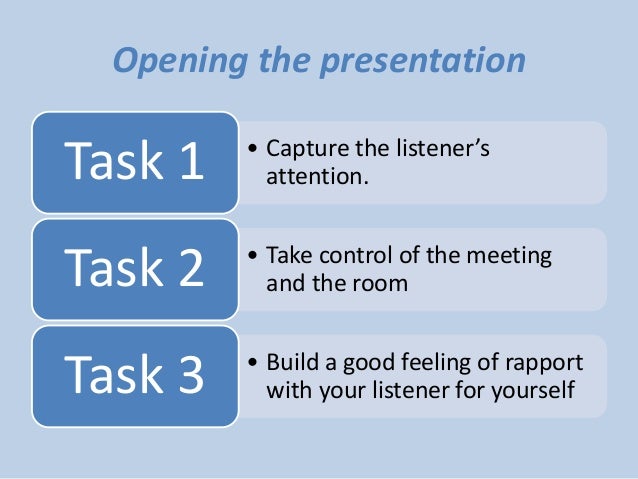 Opening the presentation

Task 1

• Capture the listener's attention.

Task 2

• Take control of the meeting and the room

Task 3

• Build a good feeling of rapport with your listener for yourself